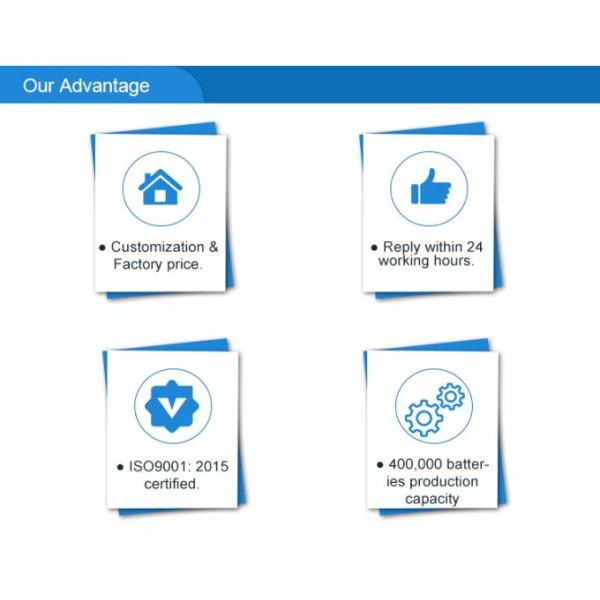 Our Advantage

• Customization & Factory price.

• Reply within 24 working hours.

• ISO9001: 2015 certified.

• 400,000 batteries production capacity